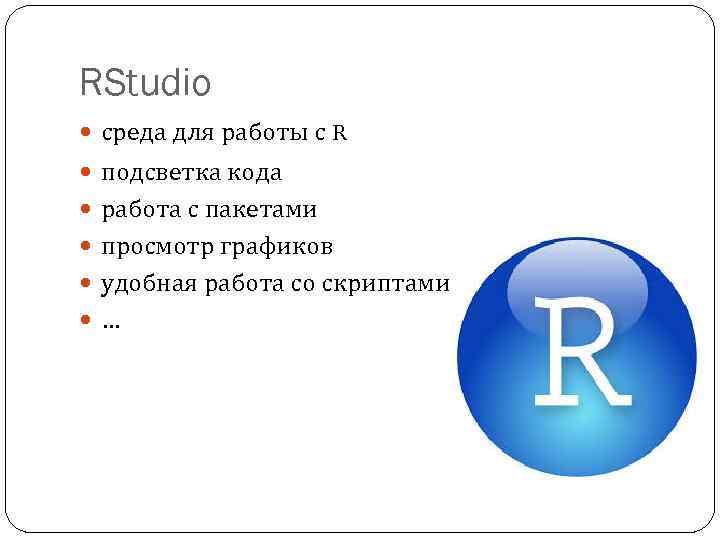 RStudio

- среда для работы с R
- подсветка кода
- работа с пакетами
- просмотр графиков
- удобная работа со скриптами
- …

R